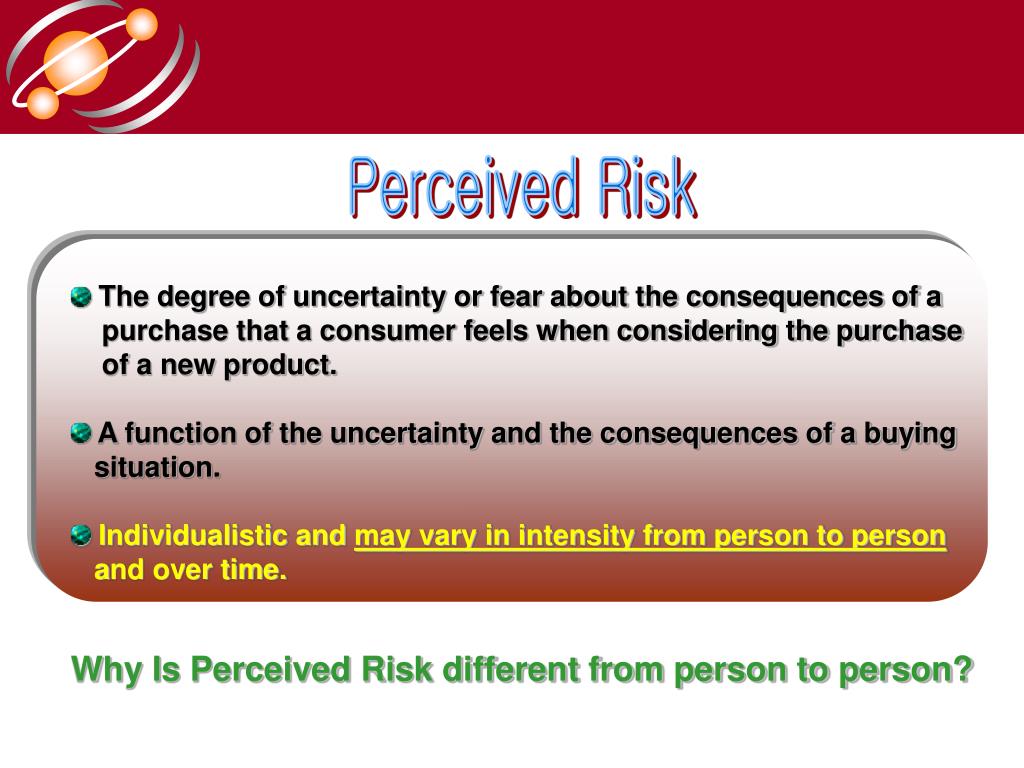 Perceived Risk

The degree of uncertainty or fear about the consequences of a purchase that a consumer feels when considering the purchase of a new product.

A function of the uncertainty and the consequences of a buying situation.

Individualistic and may vary in intensity from person to person and over time.

Why Is Perceived Risk different from person to person?